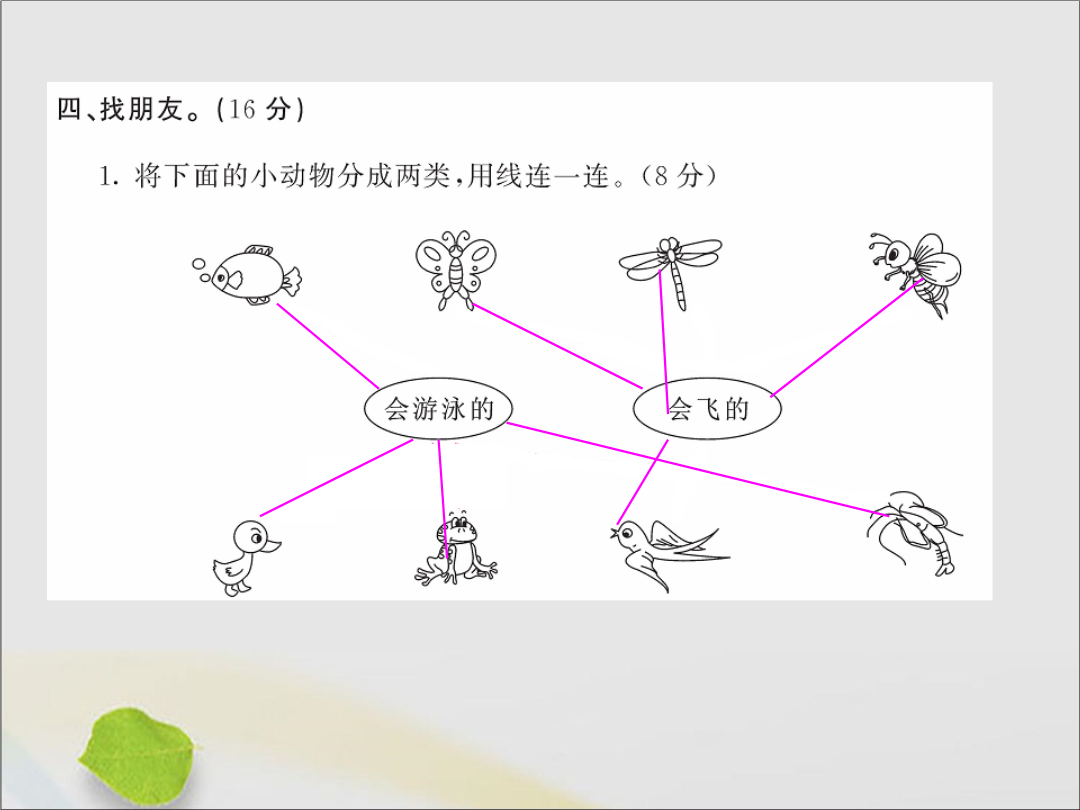 四、找朋友。(16 分)

1. 将下面的小动物分成两类,用线连一连。(8 分)

会游泳的

会飞的